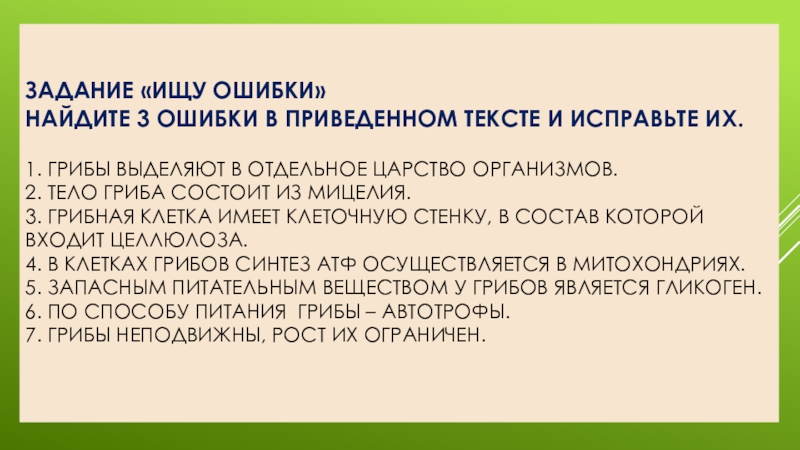 ЗАДАНИЕ «ИЩУ ОШИБКИ»
НАЙДИТЕ 3 ОШИБКИ В ПРИВЕДЕННОМ ТЕКСТЕ И ИСПРАВЬТЕ ИХ.

1. ГРИБЫ ВЫДЕЛЯЮТ В ОТДЕЛЬНОЕ ЦАРСТВО ОРГАНИЗМОВ.
2. ТЕЛО ГРИБА СОСТОИТ ИЗ МИЦЕЛИЯ.
3. ГРИБНАЯ КЛЕТКА ИМЕЕТ КЛЕТОЧНУЮ СТЕНКУ, В СОСТАВ КОТОРОЙ ВХОДИТ ЦЕЛЛЮЛОЗА.
4. В КЛЕТКАХ ГРИБОВ СИНТЕЗ АТФ ОСУЩЕСТВЛЯЕТСЯ В МИТОХОНДРИЯХ.
5. ЗАПАСНЫМ ПИТАТЕЛЬНЫМ ВЕЩЕСТВОМ У ГРИБОВ ЯВЛЯЕТСЯ ГЛИКОГЕН.
6. ПО СПОСОБУ ПИТАНИЯ ГРИБЫ – АВТОТРОФЫ.
7. ГРИБЫ НЕПОДВИЖНЫ, РОСТ ИХ ОГРАНИЧЕН.